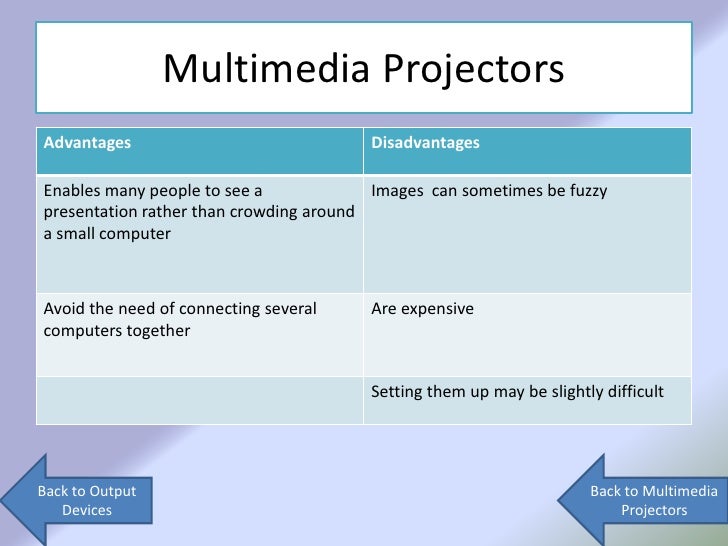 Multimedia Projectors

| Advantages | Disadvantages |
|---|---|
| Enables many people to see a presentation rather than crowding around a small computer | Images  can sometimes be fuzzy |
| Avoid the need of connecting several computers together | Are expensive |
| | Setting them up may be slightly difficult |

Back to Output Devices

Back to Multimedia Projectors